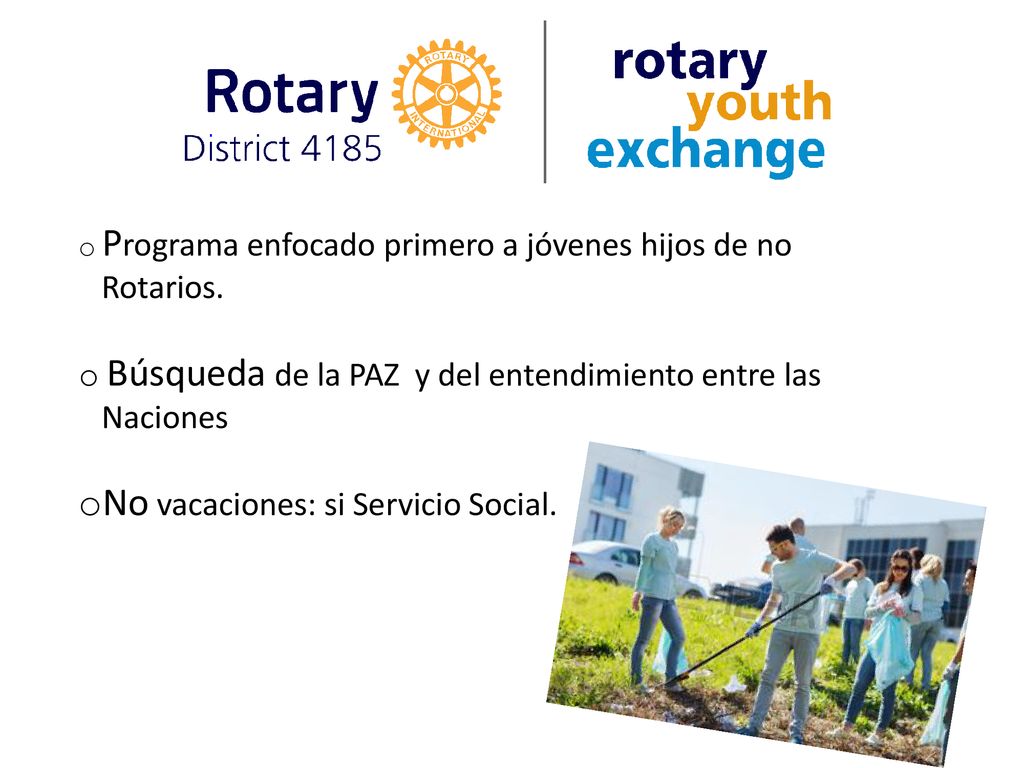 Rotary
ROTARY INTERNATIONAL
District 4185

rotary
youth
exchange

o Programa enfocado primero a jóvenes hijos de no Rotarios.

o Búsqueda de la PAZ y del entendimiento entre las Naciones

o No vacaciones: si Servicio Social.